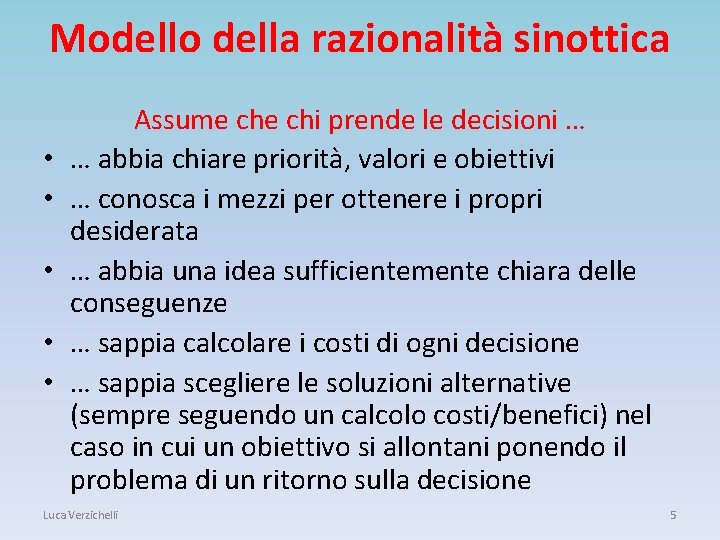 Modello della razionalità sinottica

Assume che chi prende le decisioni …

• … abbia chiare priorità, valori e obiettivi
• … conosca i mezzi per ottenere i propri desiderata
• … abbia una idea sufficientemente chiara delle conseguenze
• … sappia calcolare i costi di ogni decisione
• … sappia scegliere le soluzioni alternative (sempre seguendo un calcolo costi/benefici) nel caso in cui un obiettivo si allontani ponendo il problema di un ritorno sulla decisione

Luca Verzichelli

5